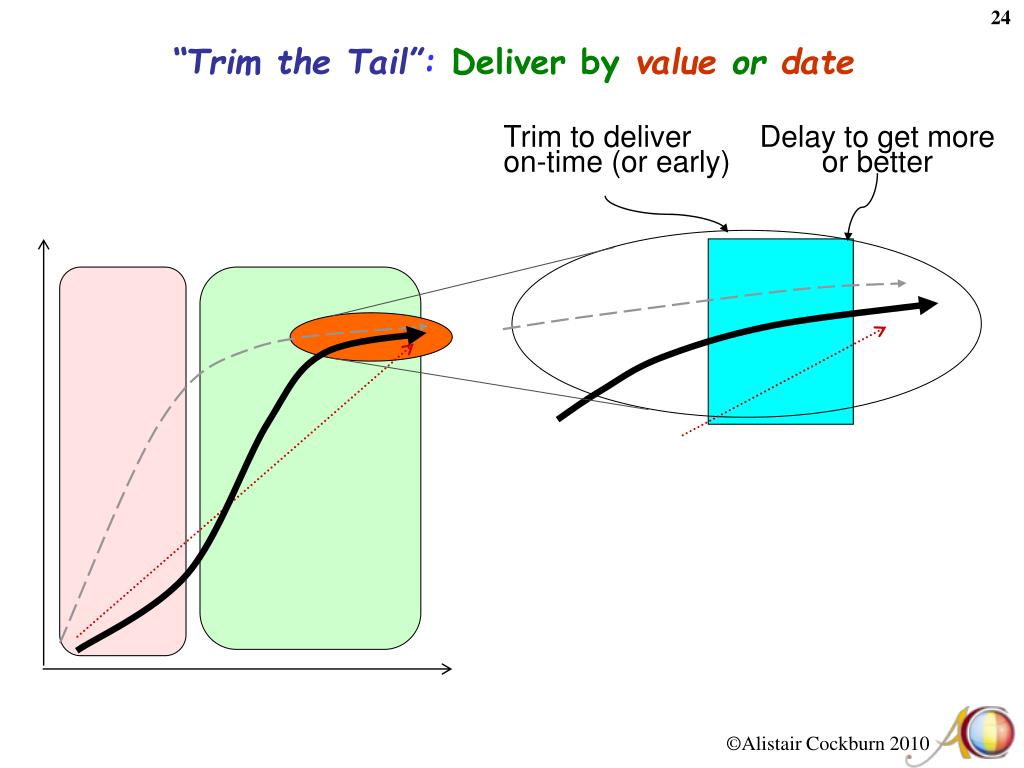 24

"Trim the Tail": Deliver by value or date

Trim to deliver on-time (or early)

Delay to get more or better

©Alistair Cockburn 2010